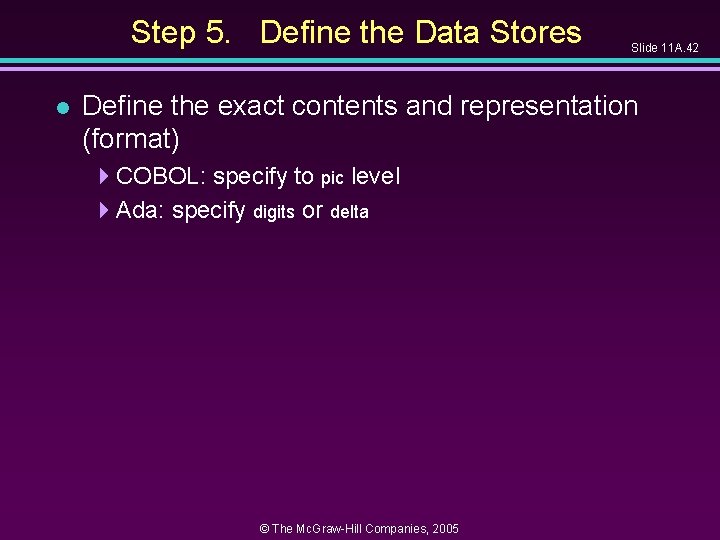 Step 5. Define the Data Stores

Slide 11A.42

Define the exact contents and representation (format)

COBOL: specify to pic level

Ada: specify digits or delta

© The McGraw-Hill Companies, 2005